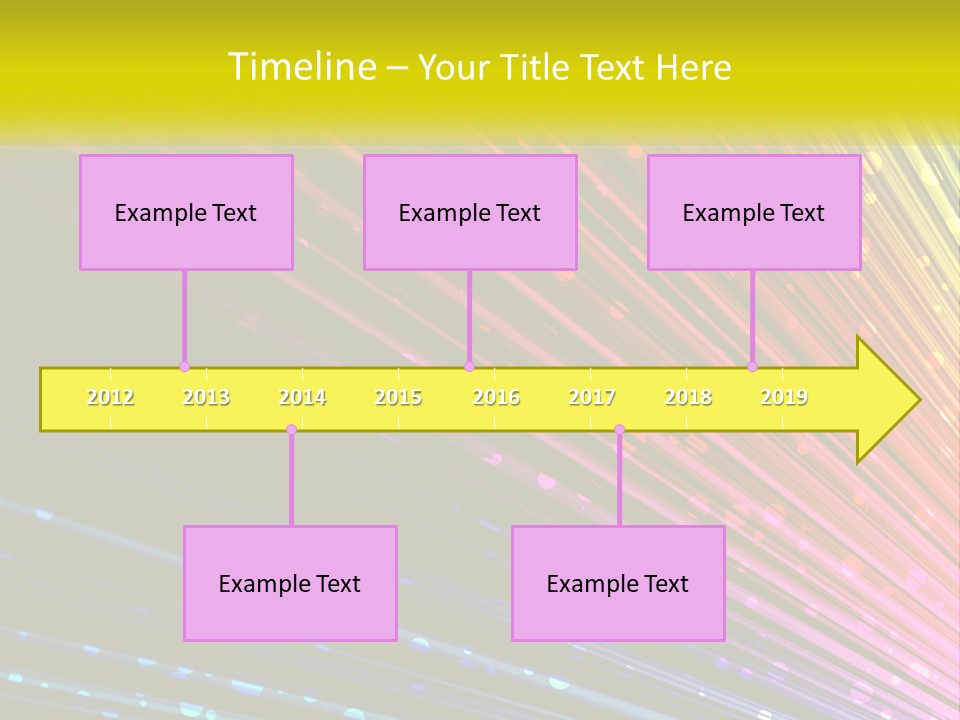 Timeline – Your Title Text Here

Example Text

Example Text

Example Text

2012 2013 2014 2015 2016 2017 2018 2019

Example Text

Example Text